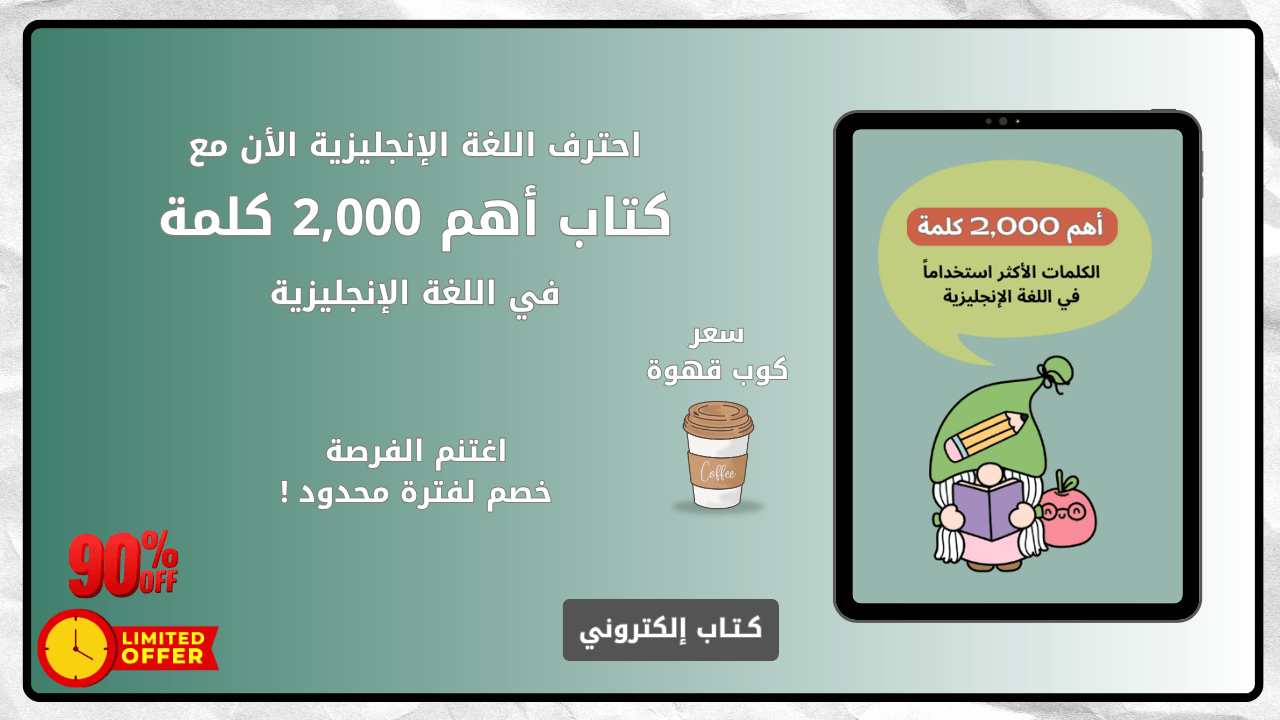 احترف اللغة الإنجليزية الأن مع

كتاب أهم 2,000 كلمة

في اللغة الإنجليزية

سعر
كوب قهوة

Coffee

اغتنم الفرصة
خصم لفترة محدود !

90% OFF

LIMITED OFFER

كتاب إلكتروني

أهم 2,000 كلمة

الكلمات الأكثر استخداماً
في اللغة الإنجليزية